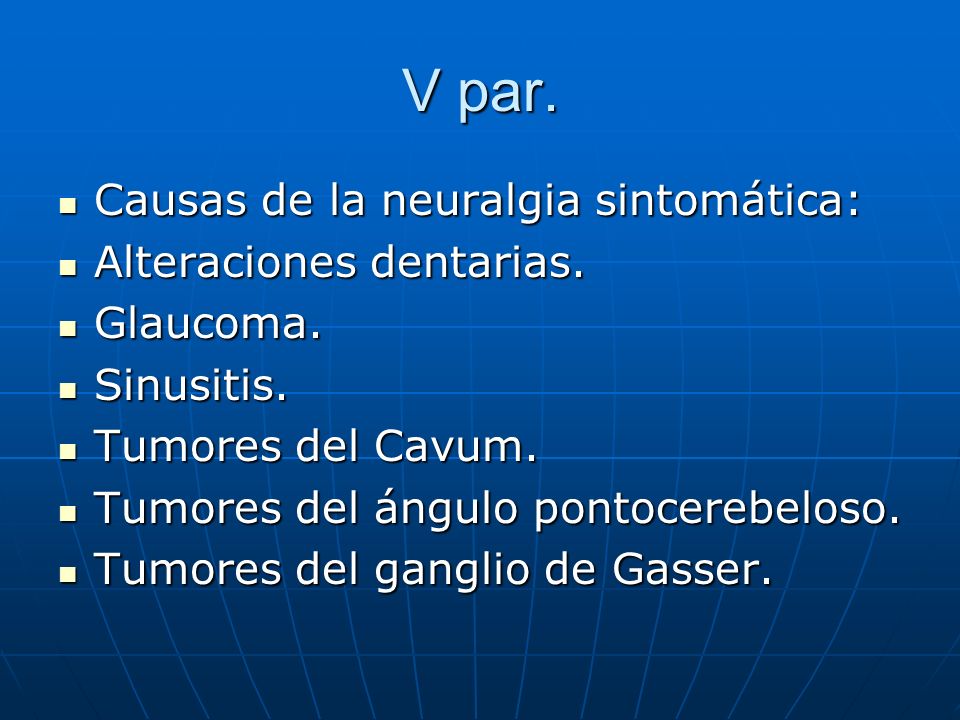 V par.

- Causas de la neuralgia sintomática:
- Alteraciones dentarias.
- Glaucoma.
- Sinusitis.
- Tumores del Cavum.
- Tumores del ángulo pontocerebeloso.
- Tumores del ganglio de Gasser.